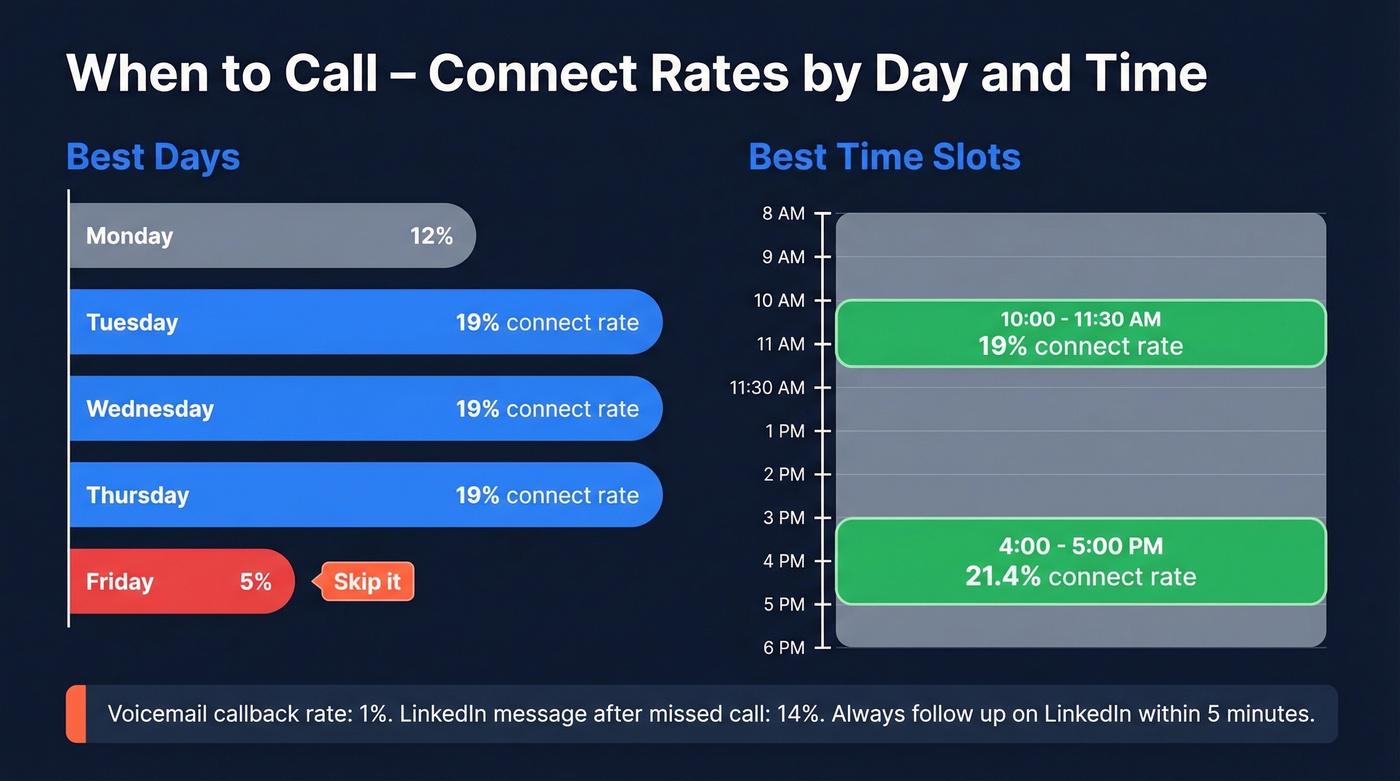 When to Call – Connect Rates by Day and Time

Best Days

Monday 12%

Tuesday 19% connect rate

Wednesday 19% connect rate

Thursday 19% connect rate

Friday 5%

Skip it

Best Time Slots

8 AM
9 AM
10 AM
11 AM
11:30 AM
1 PM
2 PM
3 PM
4 PM
5 PM
6 PM

10:00 - 11:30 AM
19% connect rate

4:00 - 5:00 PM
21.4% connect rate

Voicemail callback rate: 1%. LinkedIn message after missed call: 14%. Always follow up on LinkedIn within 5 minutes.